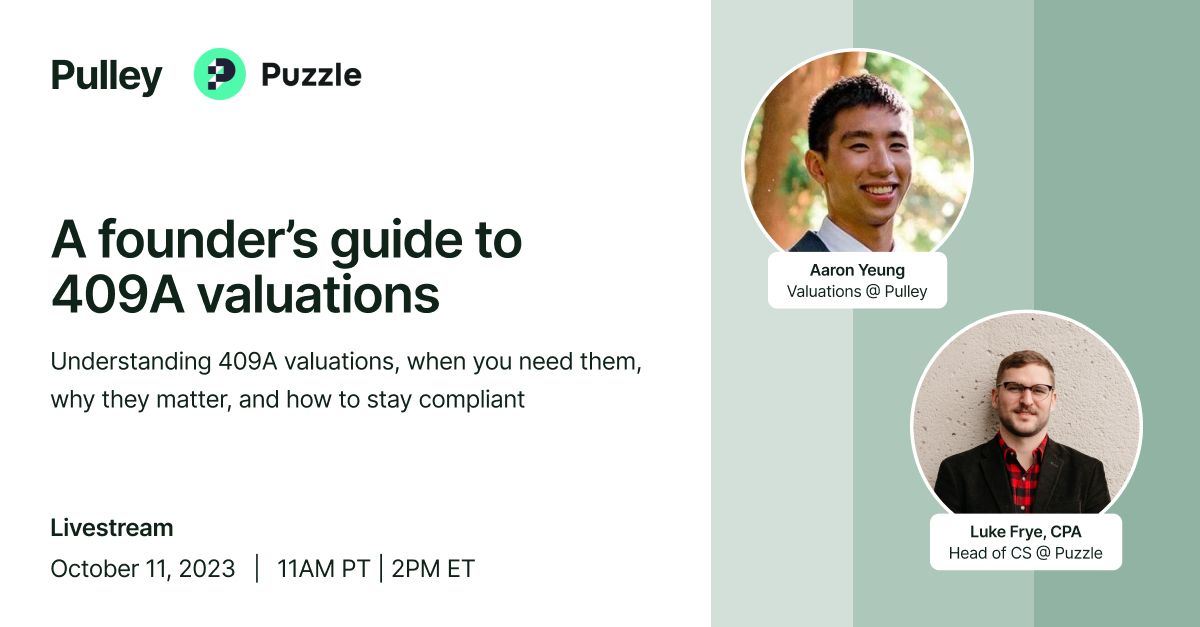 Pulley Puzzle

A founder's guide to 409A valuations

Understanding 409A valuations, when you need them, why they matter, and how to stay compliant

Livestream

October 11, 2023 | 11AM PT | 2PM ET

Aaron Yeung
Valuations @ Pulley

Luke Frye, CPA
Head of CS @ Puzzle